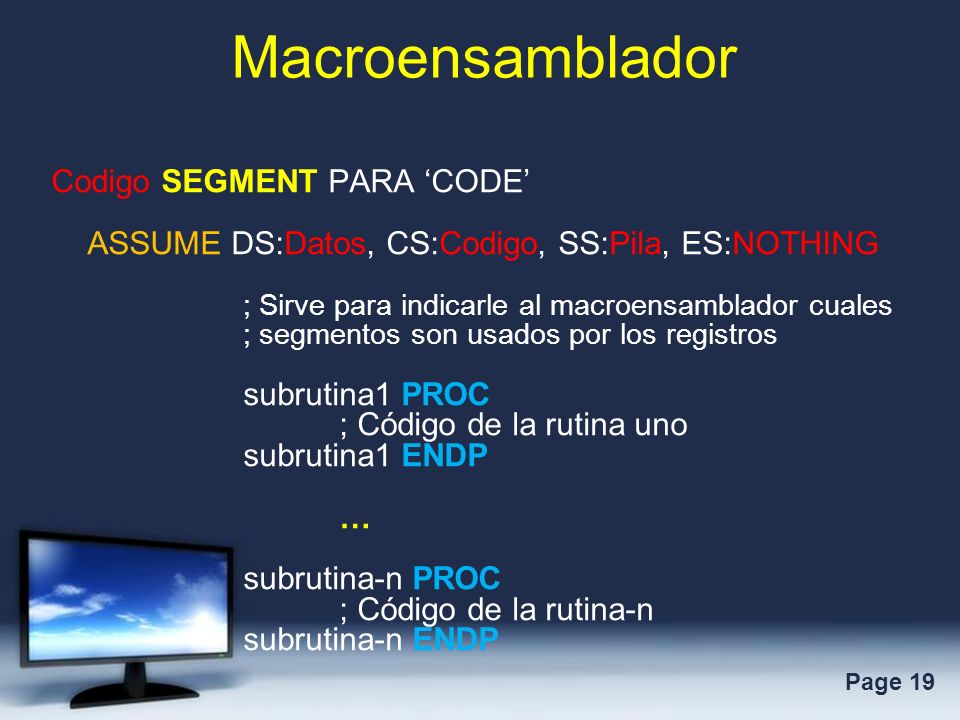 Macroensamblador

Codigo SEGMENT PARA ‘CODE’

ASSUME DS:Datos, CS:Codigo, SS:Pila, ES:NOTHING

; Sirve para indicarle al macroensamblador cuales
; segmentos son usados por los registros

subrutina1 PROC
; Código de la rutina uno
subrutina1 ENDP

…

subrutina-n PROC
; Código de la rutina-n
subrutina-n ENDP

Page 19